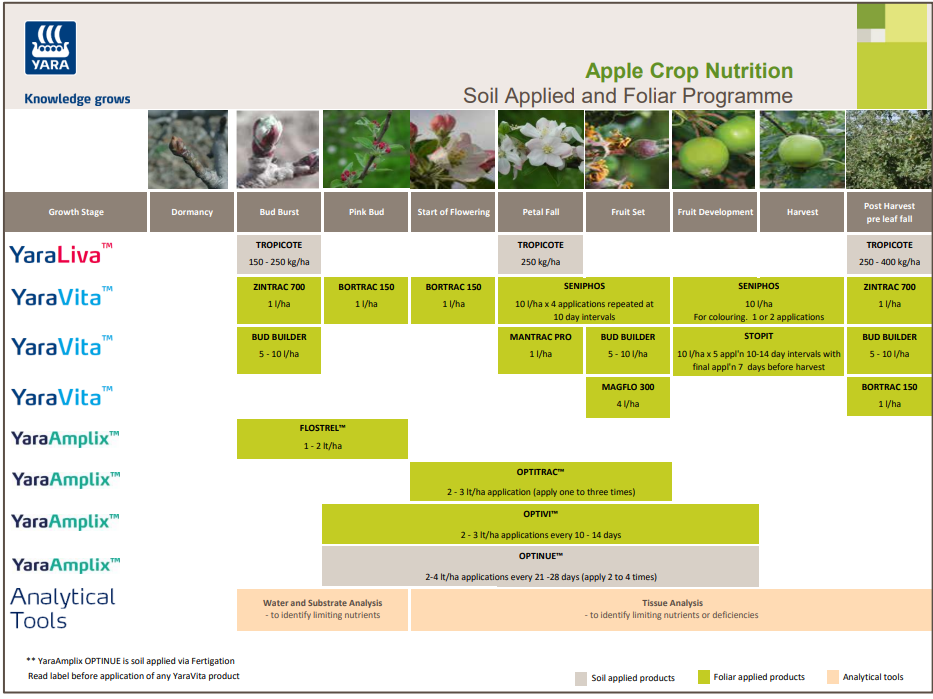 YARA

Knowledge grows

Apple Crop Nutrition
Soil Applied and Foliar Programme

| Growth Stage | Dormancy | Bud Burst | Pink Bud | Start of Flowering | Petal Fall | Fruit Set | Fruit Development | Harvest | Post Harvest pre leaf fall |
|---|---|---|---|---|---|---|---|---|---|
| YaraLiva™ | | TROPICOTE 150 - 250 kg/ha | | | TROPICOTE 250 kg/ha | | | | TROPICOTE 250 - 400 kg/ha |
| YaraVita™ | | ZINTRAC 700 1 l/ha | BORTRAC 150 1 l/ha | BORTRAC 150 1 l/ha | SENIPHOS 10 l/ha x 4 applications repeated at 10 day intervals | | SENIPHOS 10 l/ha For colouring. 1 or 2 applications | | ZINTRAC 700 1 l/ha |
| YaraVita™ | | BUD BUILDER 5 - 10 l/ha | | | MANTRAC PRO 1 l/ha | BUD BUILDER 5 - 10 l/ha | STOPIT 10 l/ha x 5 appl'n 10-14 day intervals with final appl'n 7 days before harvest | | BUD BUILDER 5 - 10 l/ha |
| YaraVita™ | | | | | | MAGFLO 300 4 l/ha | | | BORTRAC 150 1 l/ha |
| YaraAmplix™ | | FLOSTREL™ 1 - 2 lt/ha | | | | | | | |
| YaraAmplix™ | | | | OPTITRAC™ 2 - 3 lt/ha application (apply one to three times) | | | | | |
| YaraAmplix™ | | | OPTIVI™ 2 - 3 lt/ha applications every 10 - 14 days | | | | | | |
| YaraAmplix™ | | | OPTINUE™ 2-4 lt/ha applications every 21 -28 days (apply 2 to 4 times) | | | | | | |
| Analytical Tools | | Water and Substrate Analysis - to identify limiting nutrients | | Tissue Analysis - to identify limiting nutrients or deficiencies | | | | | |

** YaraAmplix OPTINUE is soil applied via Fertigation
Read label before application of any YaraVita product

Soil applied products
Foliar applied products
Analytical tools